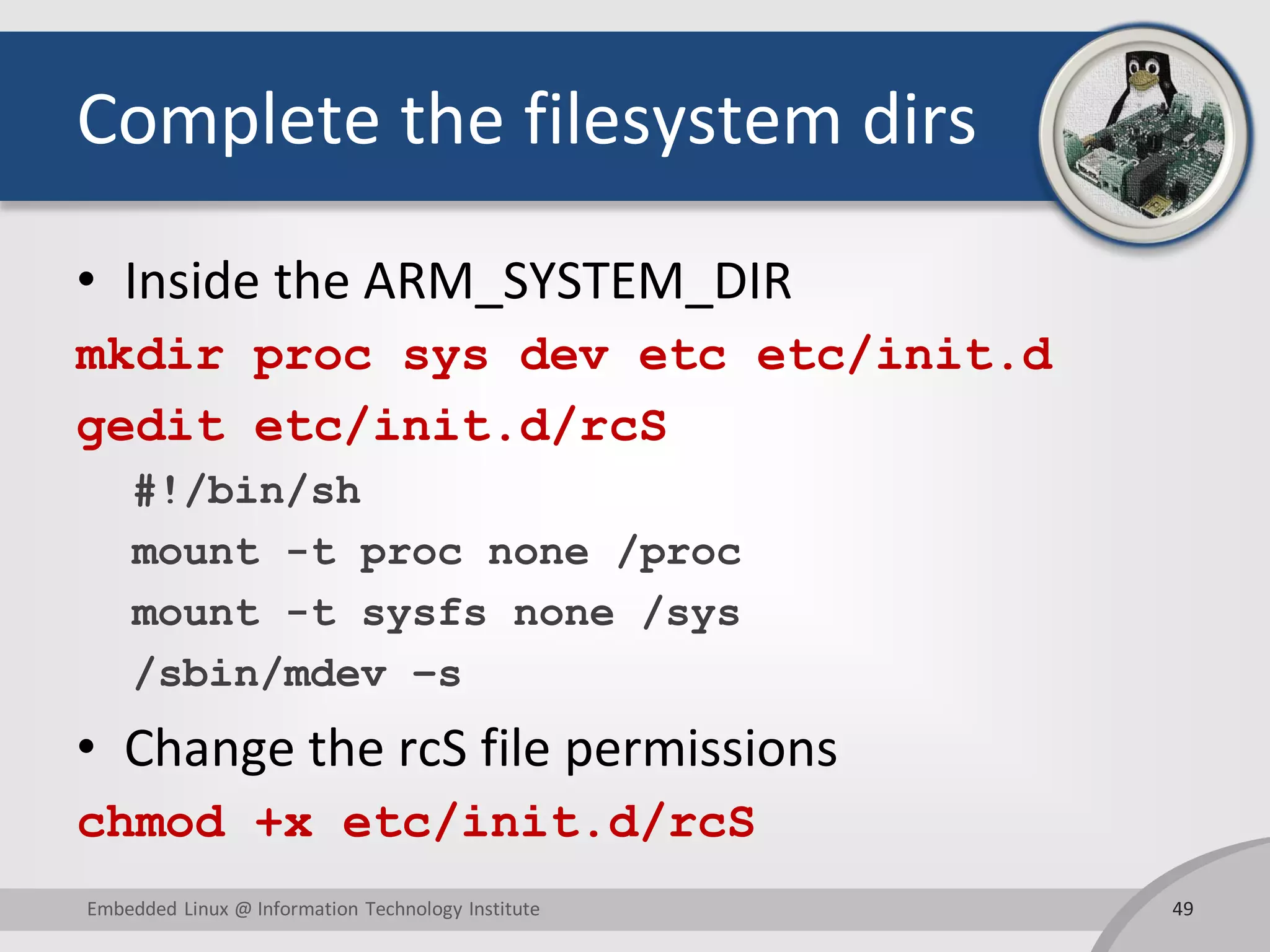 Complete the filesystem dirs

• Inside the ARM_SYSTEM_DIR

mkdir proc sys dev etc etc/init.d

gedit etc/init.d/rcS

#!/bin/sh

mount -t proc none /proc

mount -t sysfs none /sys

/sbin/mdev -s

• Change the rcS file permissions

chmod +x etc/init.d/rcS

Embedded Linux @ Information Technology Institute

49